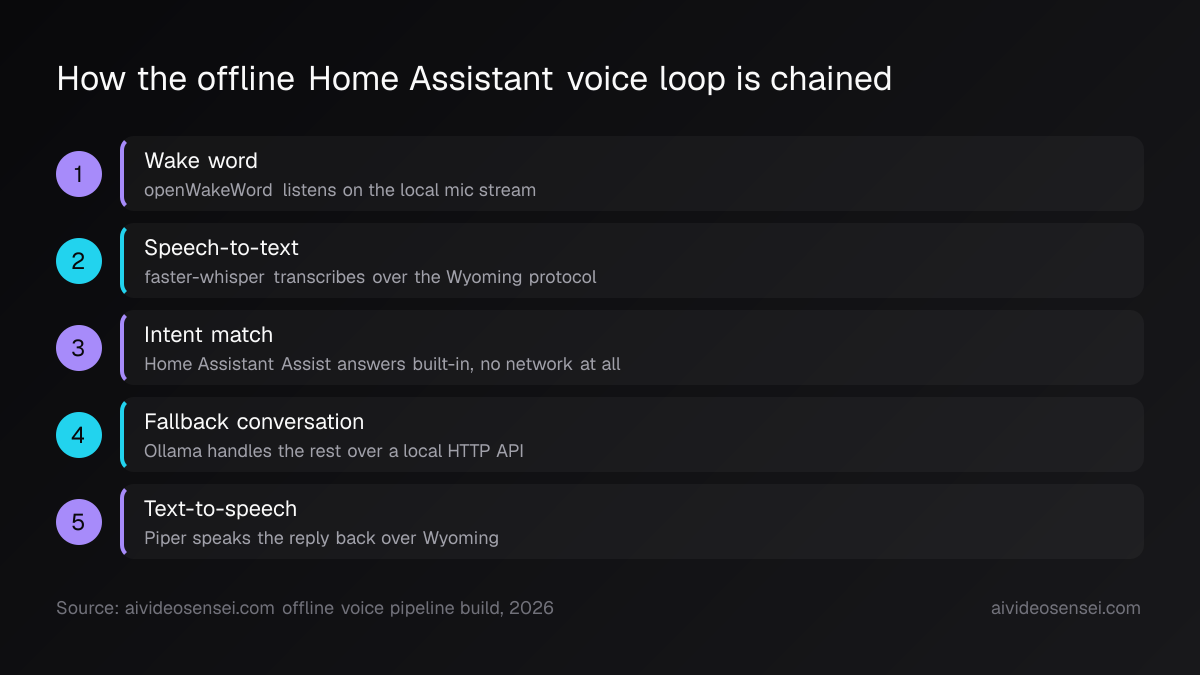 How the offline Home Assistant voice loop is chained

1
Wake word
openWakeWord listens on the local mic stream

2
Speech-to-text
faster-whisper transcribes over the Wyoming protocol

3
Intent match
Home Assistant Assist answers built-in, no network at all

4
Fallback conversation
Ollama handles the rest over a local HTTP API

5
Text-to-speech
Piper speaks the reply back over Wyoming

Source: aivideosensei.com offline voice pipeline build, 2026

aivideosensei.com